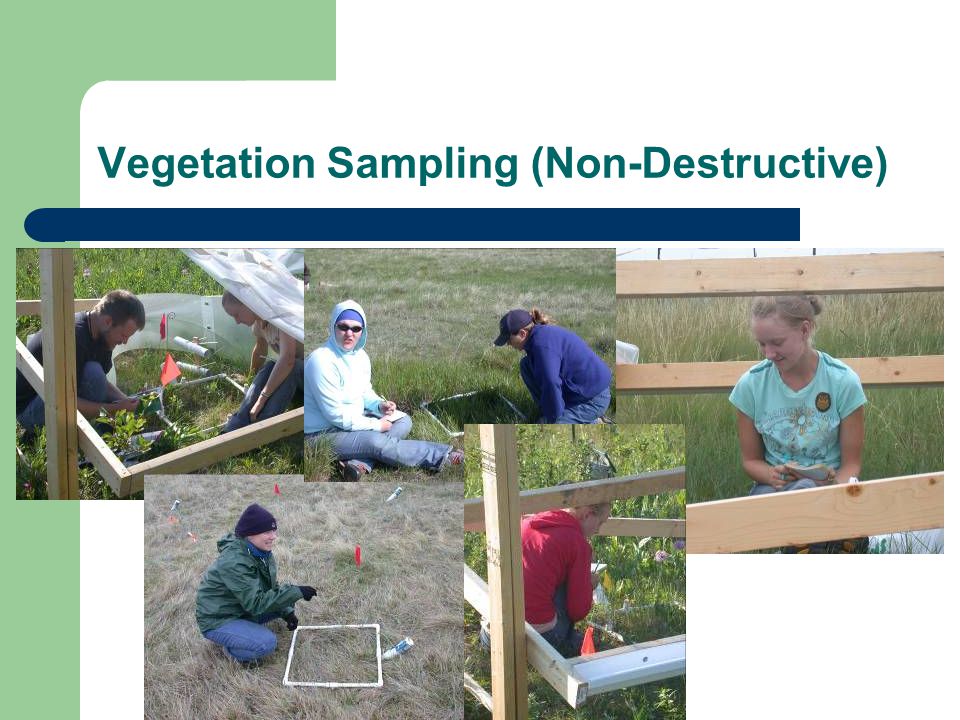 Vegetation Sampling (Non-Destructive)